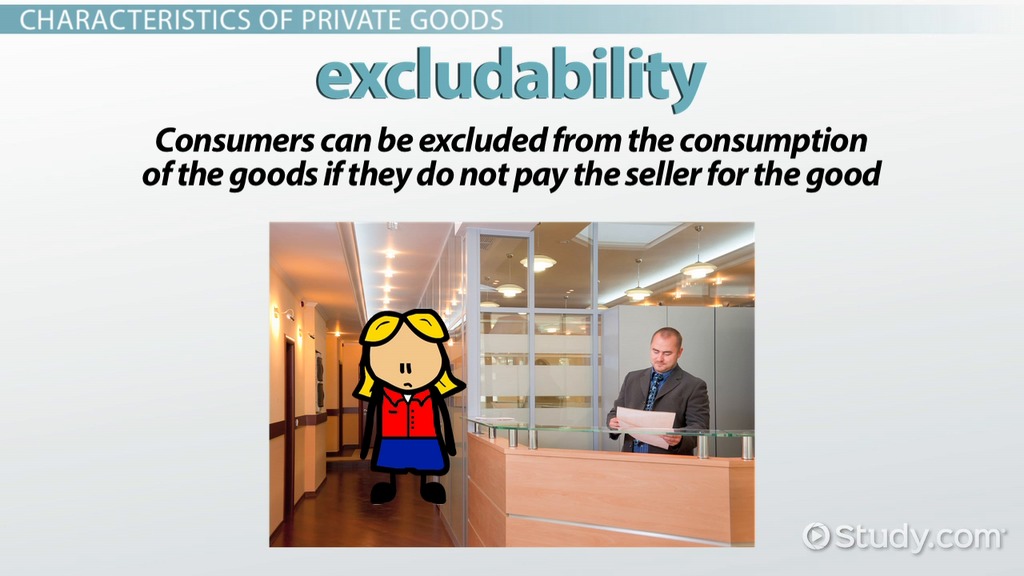 CHARACTERISTICS OF PRIVATE GOODS

excludability

Consumers can be excluded from the consumption of the goods if they do not pay the seller for the good

Study.com